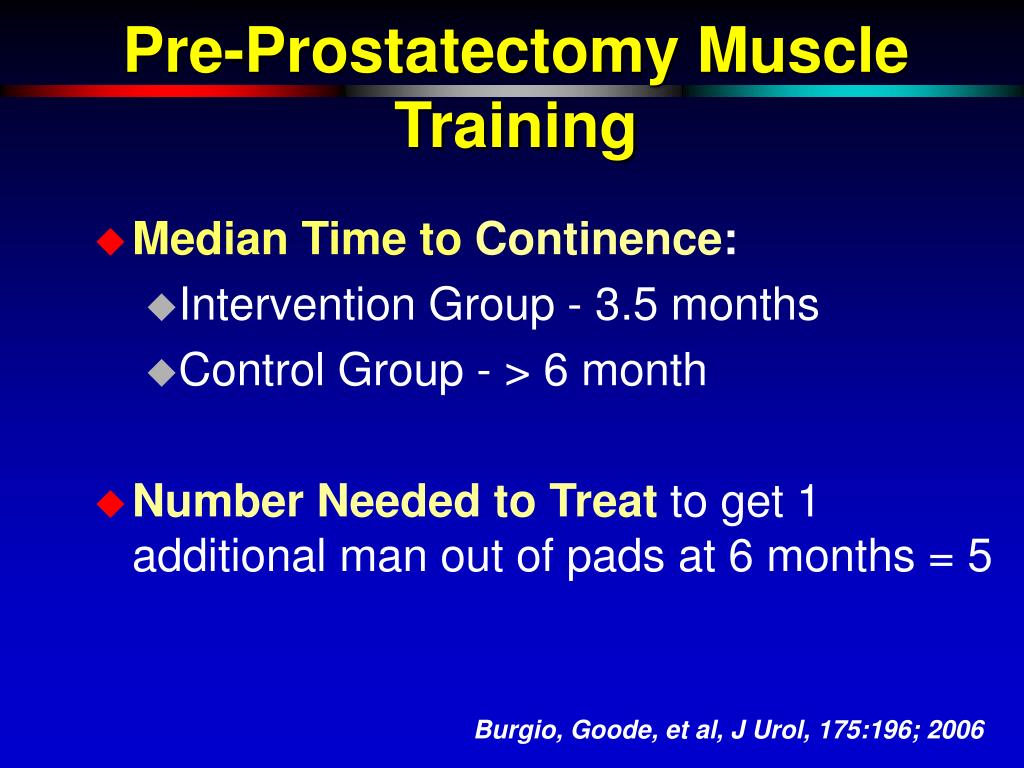 Pre-Prostatectomy Muscle Training

Median Time to Continence:

Intervention Group - 3.5 months

Control Group - > 6 month

Number Needed to Treat to get 1 additional man out of pads at 6 months = 5

Burgio, Goode, et al, J Urol, 175:196; 2006